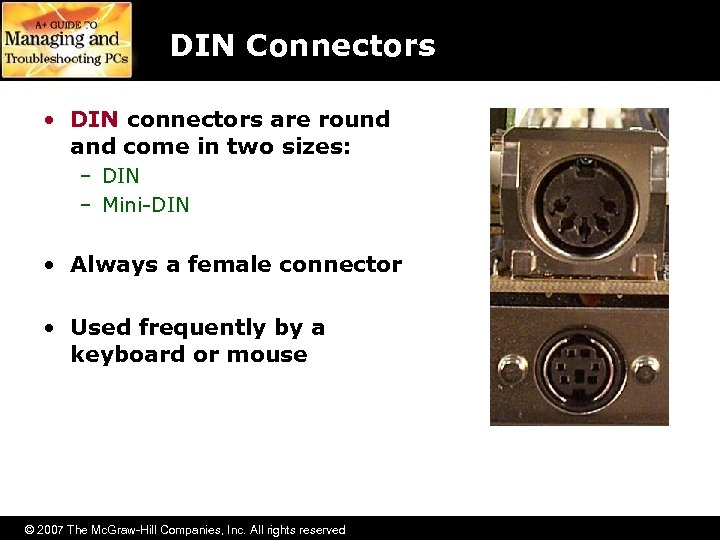 A+ GUIDE TO
Managing and
Troubleshooting PCs

DIN Connectors

• DIN connectors are round and come in two sizes:
– DIN
– Mini-DIN

• Always a female connector

• Used frequently by a keyboard or mouse

© 2007 The McGraw-Hill Companies, Inc. All rights reserved